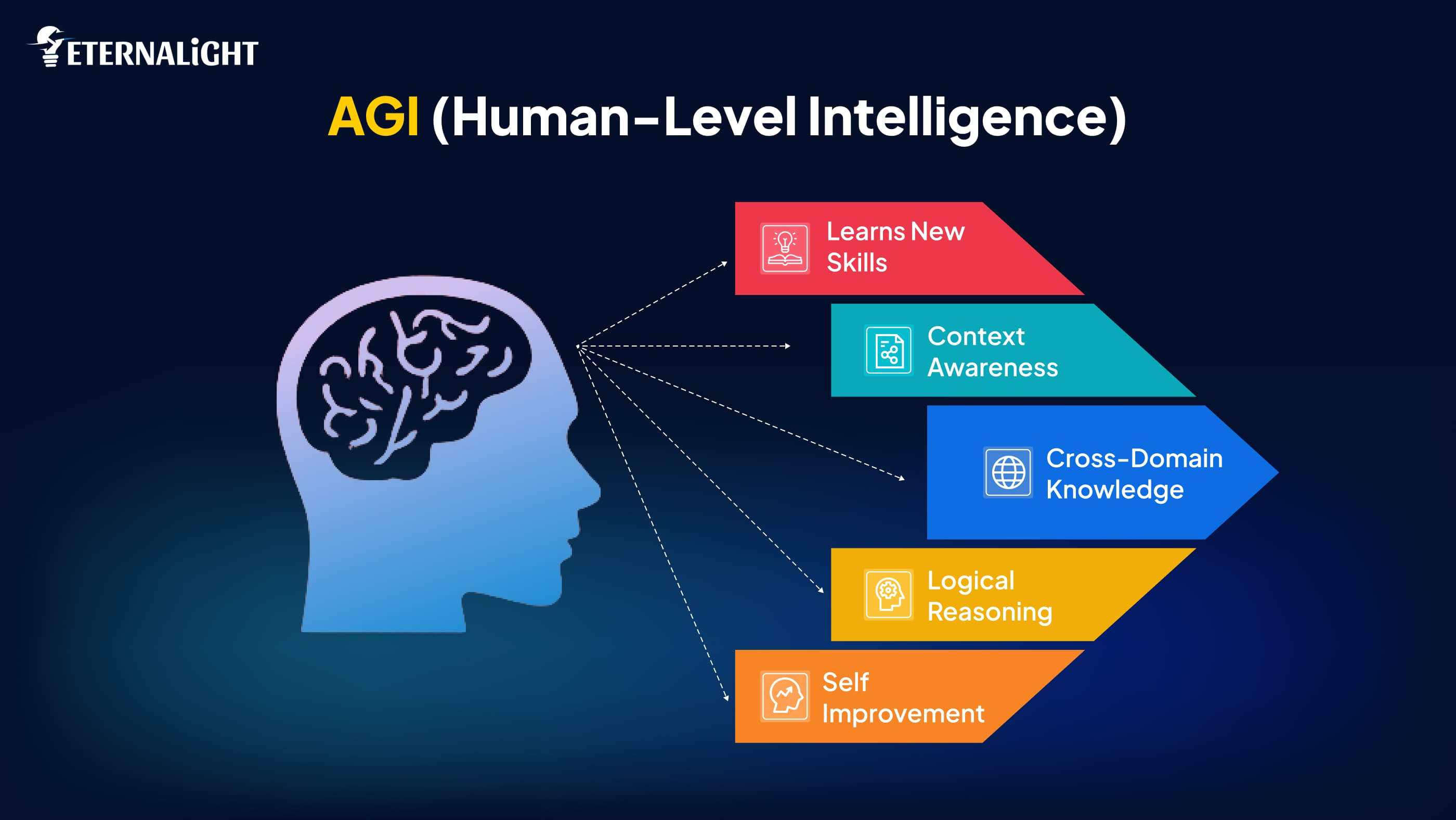 ETERNALiGHT

AGI (Human-Level Intelligence)

Learns New Skills

Context Awareness

Cross-Domain Knowledge

Logical Reasoning

Self Improvement